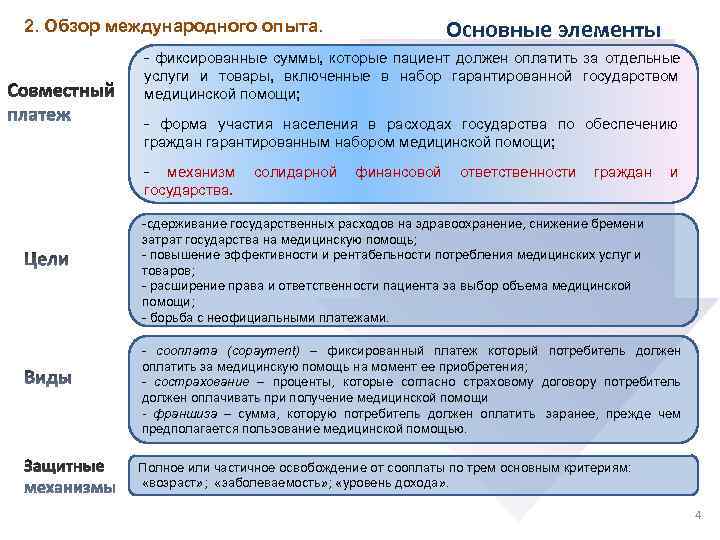 2. Обзор международного опыта.

Основные элементы

Совместный платеж

- фиксированные суммы, которые пациент должен оплатить за отдельные услуги и товары, включенные в набор гарантированной государством медицинской помощи;

- форма участия населения в расходах государства по обеспечению граждан гарантированным набором медицинской помощи;

- механизм солидарной финансовой ответственности граждан и государства.

Цели

-сдерживание государственных расходов на здравоохранение, снижение бремени затрат государства на медицинскую помощь;
- повышение эффективности и рентабельности потребления медицинских услуг и товаров;
- расширение права и ответственности пациента за выбор объема медицинской помощи;
- борьба с неофициальными платежами.

Виды

- сооплата (copayment) – фиксированный платеж который потребитель должен оплатить за медицинскую помощь на момент ее приобретения;
- сострахование – проценты, которые согласно страховому договору потребитель должен оплачивать при получение медицинской помощи
- франшиза – сумма, которую потребитель должен оплатить заранее, прежде чем предполагается пользование медицинской помощью.

Защитные механизмы

Полное или частичное освобождение от сооплаты по трем основным критериям: «возраст»; «заболеваемость»; «уровень дохода».

4